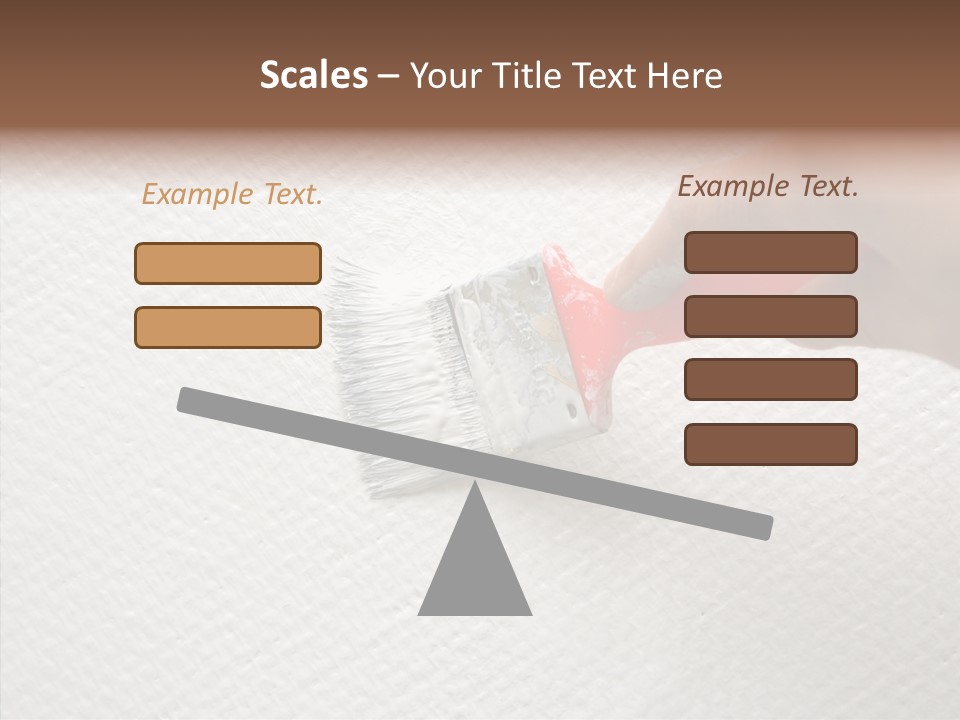 Scales – Your Title Text Here

Example Text.

Example Text.